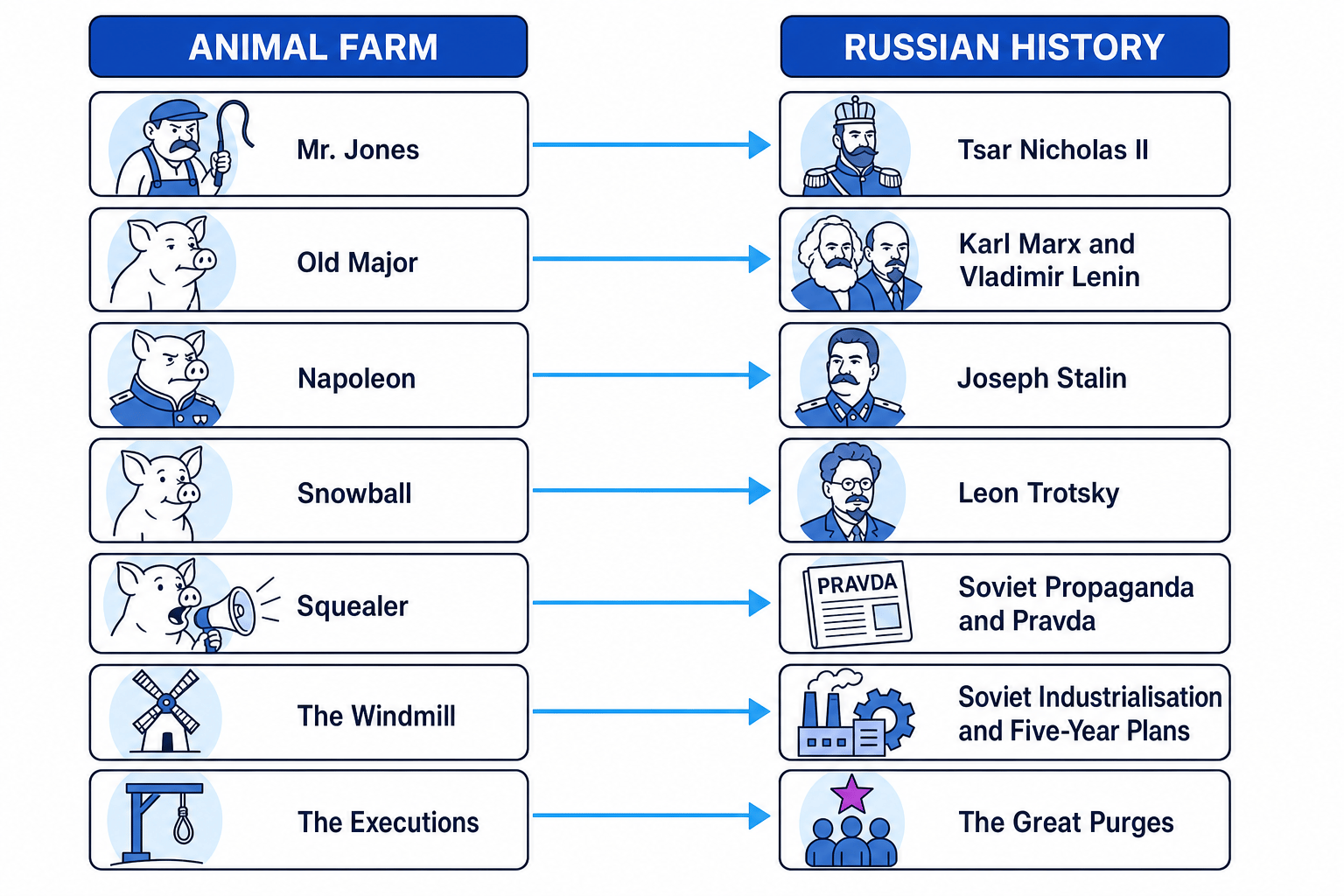 ANIMAL FARM

Mr. Jones

Old Major

Napoleon

Snowball

Squealer

The Windmill

The Executions

RUSSIAN HISTORY

Tsar Nicholas II

Karl Marx and Vladimir Lenin

Joseph Stalin

Leon Trotsky

PRAVDA

Soviet Propaganda and Pravda

Soviet Industrialisation and Five-Year Plans

The Great Purges